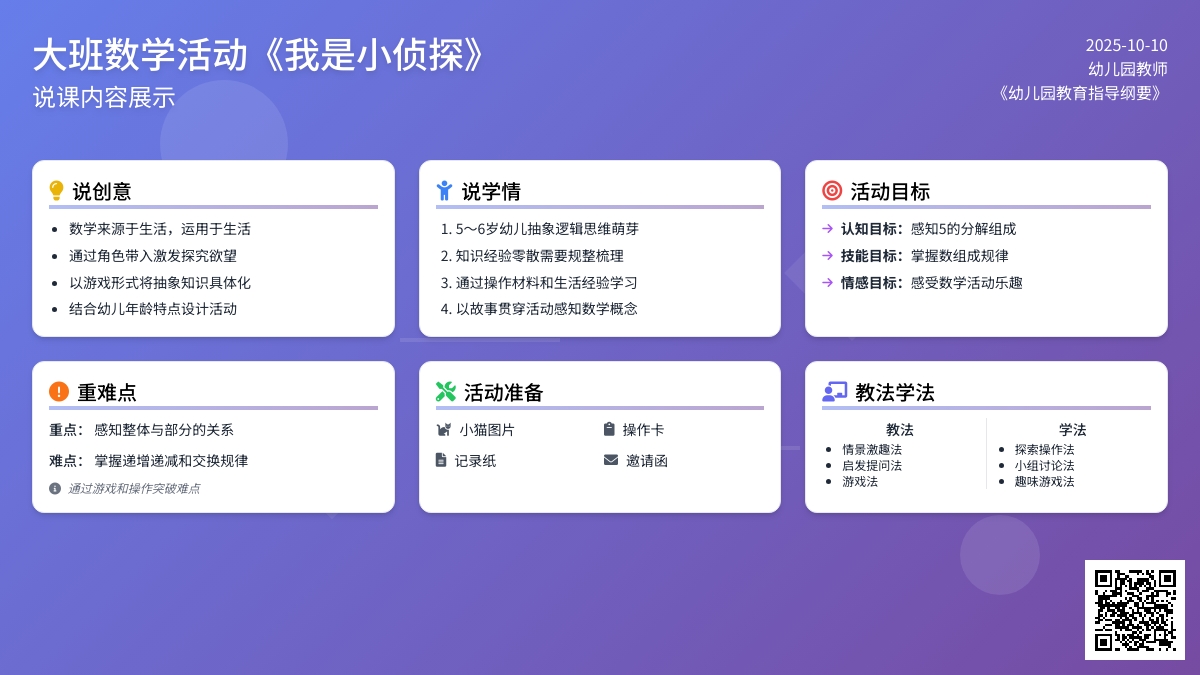 大班数学活动《我是小侦探》
说课内容展示

2025-10-10
幼儿园教师
《幼儿园教育指导纲要》

说创意
- 数学来源于生活，运用于生活
- 通过角色带入激发探究欲望
- 以游戏形式将抽象知识具体化
- 结合幼儿年龄特点设计活动

说学情
1. 5～6岁幼儿抽象逻辑思维萌芽
2. 知识经验零散需要规整梳理
3. 通过操作材料和生活经验学习
4. 以故事贯穿活动感知数学概念

活动目标
→ 认知目标：感知5的分解组成
→ 技能目标：掌握数组成规律
→ 情感目标：感受数学活动乐趣

重难点
重点：感知整体与部分的关系
难点：掌握递增递减和交换规律
通过游戏和操作突破难点

活动准备
小猫图片
操作卡
记录纸
邀请函

教法学法
教法
- 情景激趣法
- 启发提问法
- 游戏法

学法
- 探索操作法
- 小组讨论法
- 趣味游戏法